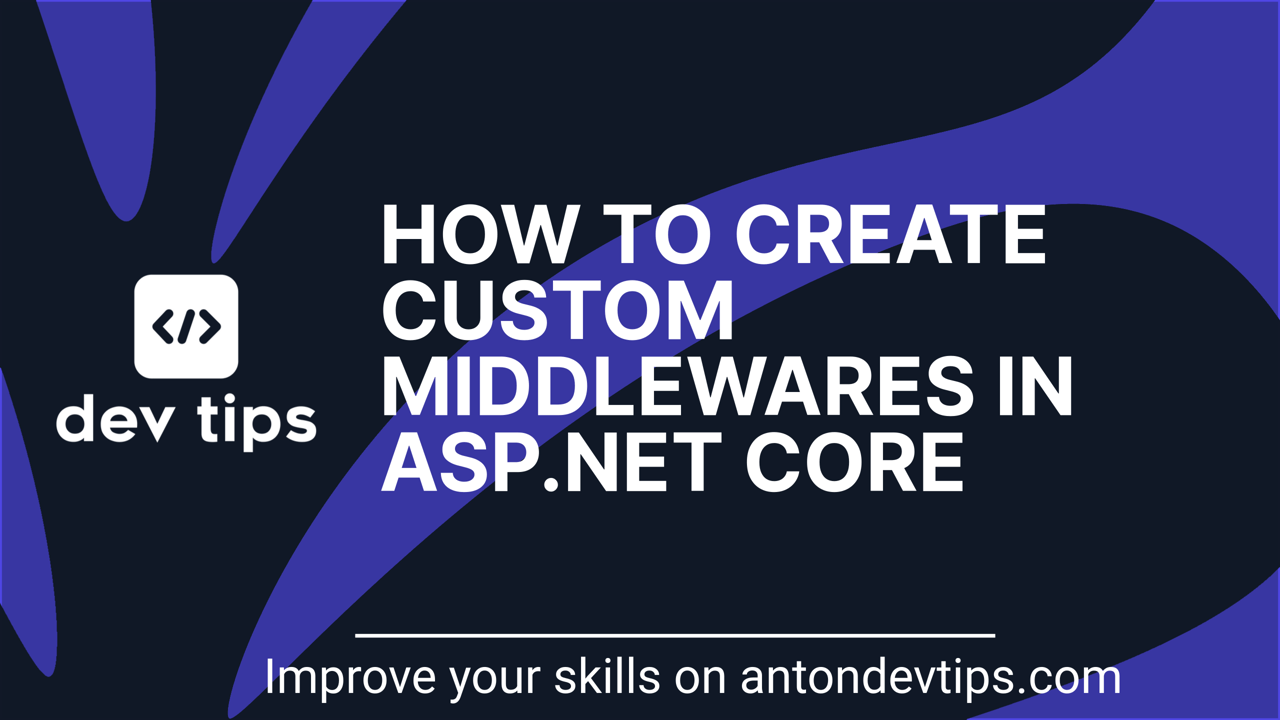 </>

dev tips

HOW TO CREATE CUSTOM MIDDLEWARES IN ASP.NET CORE

Improve your skills on antondevtips.com